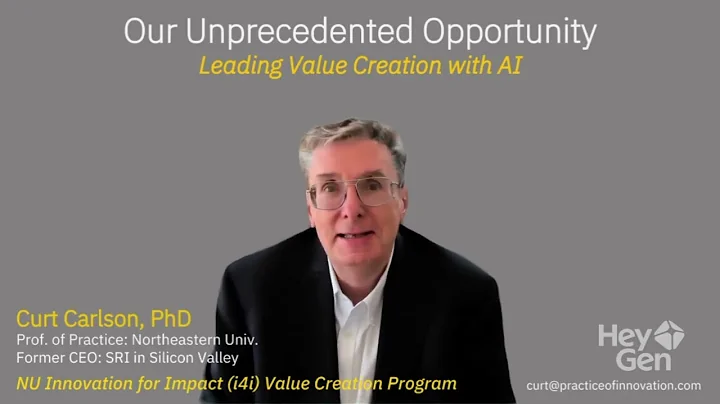 Our Unprecedented Opportunity
Leading Value Creation with AI

Curt Carlson, PhD
Prof. of Practice: Northeastern Univ.
Former CEO: SRI in Silicon Valley
NU Innovation for Impact (i4i) Value Creation Program

Hey Gen
curt@practiceofinnovation.com